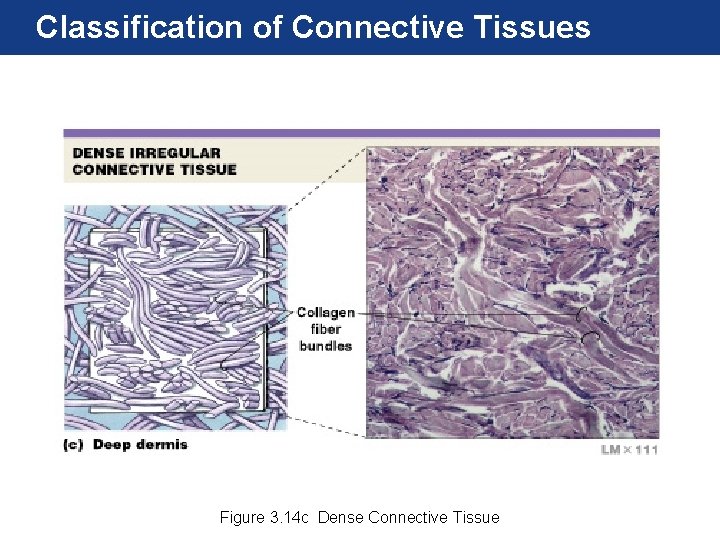 Classification of Connective Tissues

DENSE IRREGULAR CONNECTIVE TISSUE

Collagen fiber bundles

(c) Deep dermis

LM × 111

Figure 3.14c Dense Connective Tissue